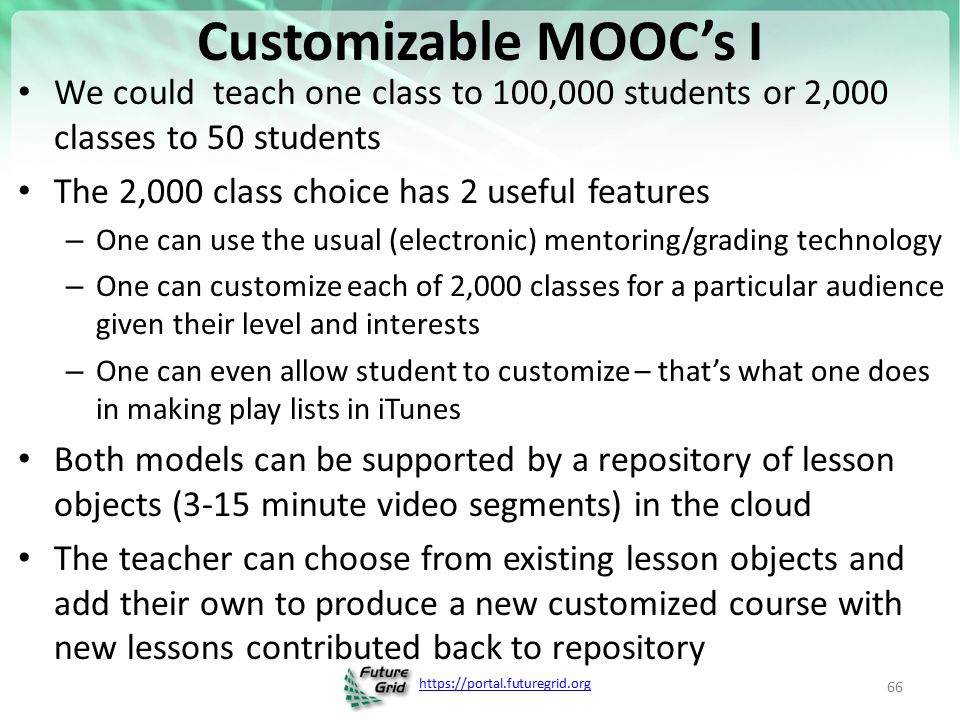 Customizable MOOC's I

• We could teach one class to 100,000 students or 2,000 classes to 50 students

• The 2,000 class choice has 2 useful features
– One can use the usual (electronic) mentoring/grading technology
– One can customize each of 2,000 classes for a particular audience given their level and interests
– One can even allow student to customize – that's what one does in making play lists in iTunes

• Both models can be supported by a repository of lesson objects (3-15 minute video segments) in the cloud

• The teacher can choose from existing lesson objects and add their own to produce a new customized course with new lessons contributed back to repository

Future Grid https://portal.futuregrid.org 66